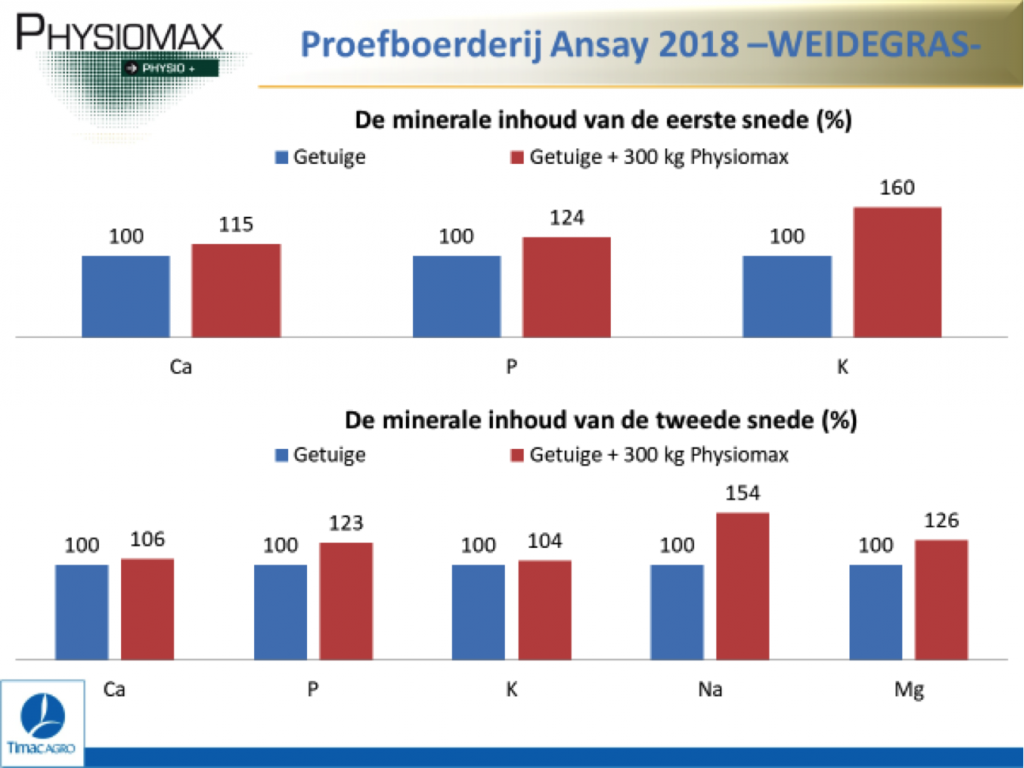 PHYSIOMAX
PHYSIO +

Proefboerderij Ansay 2018 –WEIDEGRAS-

De minerale inhoud van de eerste snede (%)

Getuige
Getuige + 300 kg Physiomax

100 115
100 124
100 160

Ca
P
K

De minerale inhoud van de tweede snede (%)

Getuige
Getuige + 300 kg Physiomax

100 106
100 123
100 104
100 154
100 126

Ca
P
K
Na
Mg

TimacAGRO